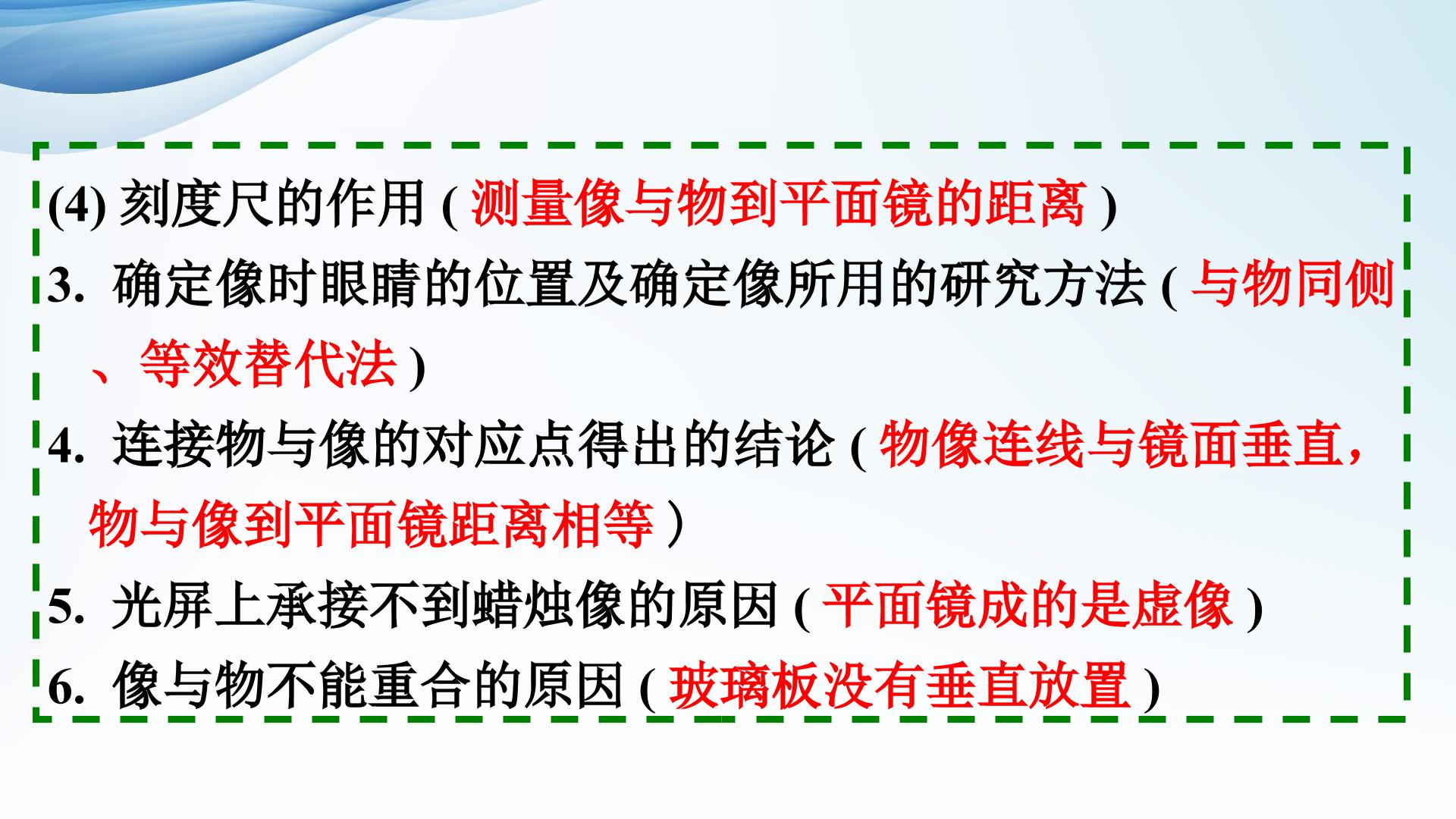 (4)刻度尺的作用(测量像与物到平面镜的距离)

3.确定像时眼睛的位置及确定像所用的研究方法(与物同侧、等效替代法)

4.连接物与像的对应点得出的结论(物像连线与镜面垂直，物与像到平面镜距离相等)

5.光屏上承接不到蜡烛像的原因(平面镜成的是虚像)

6.像与物不能重合的原因(玻璃板没有垂直放置)